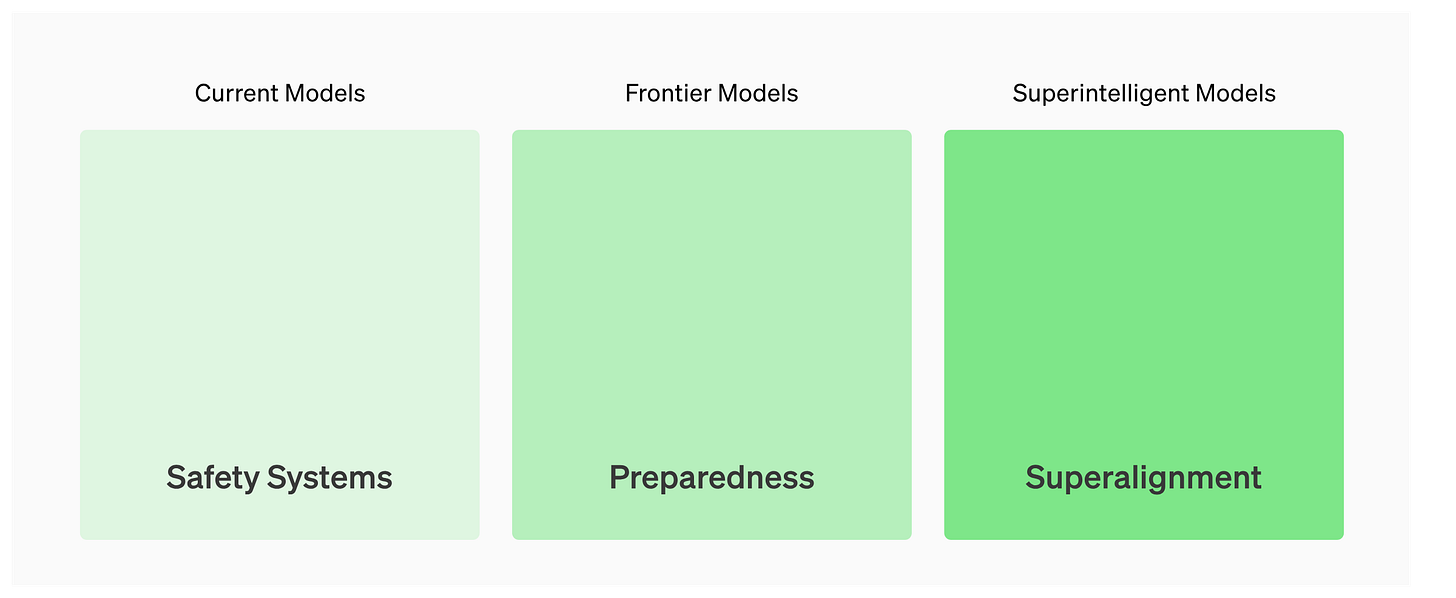 Current Models

Safety Systems

Frontier Models

Preparedness

Superintelligent Models

Superalignment